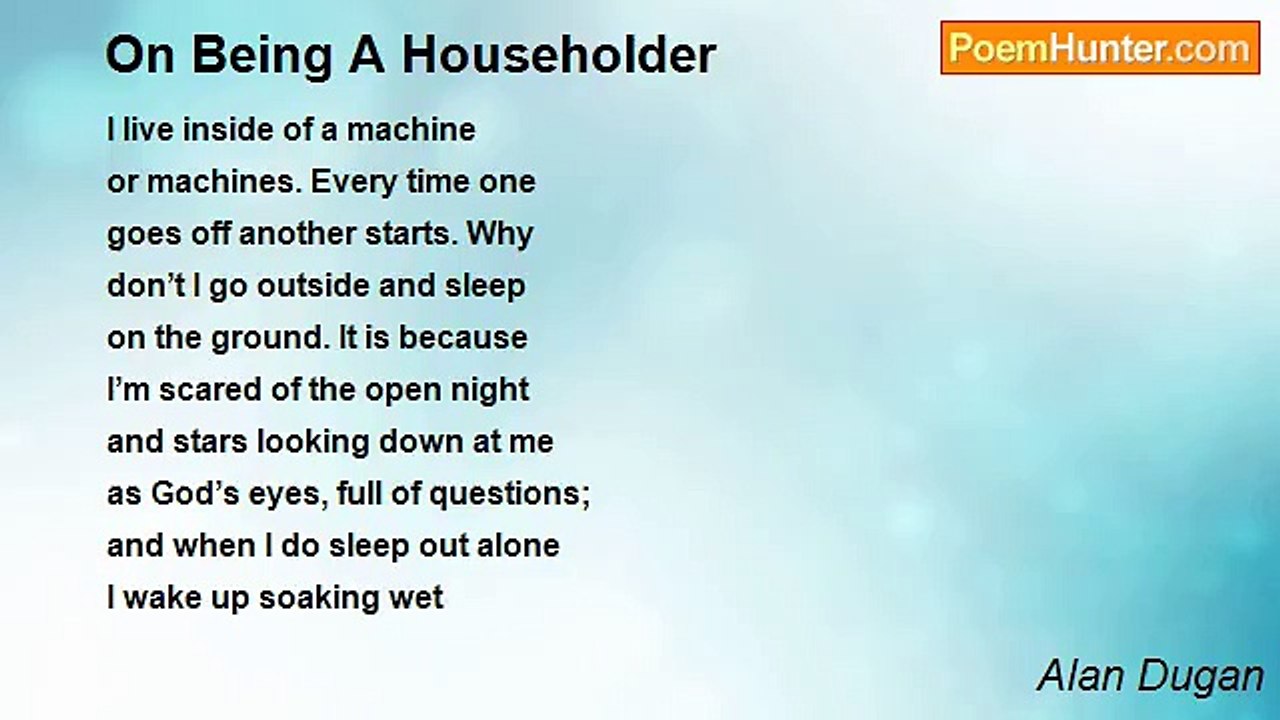 On Being A Householder

PoemHunter.com

I live inside of a machine
or machines. Every time one
goes off another starts. Why
don’t I go outside and sleep
on the ground. It is because
I’m scared of the open night
and stars looking down at me
as God’s eyes, full of questions;
and when I do sleep out alone
I wake up soaking wet

Alan Dugan